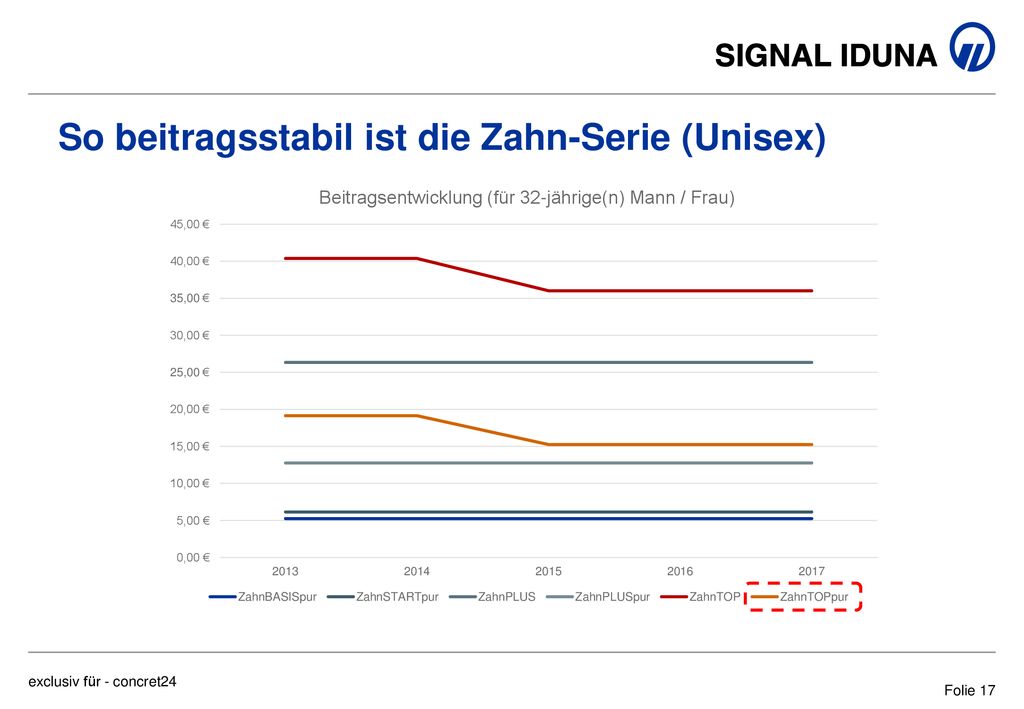 SIGNAL IDUNA

So beitragsstabil ist die Zahn-Serie (Unisex)

Beitragsentwicklung (für 32-jährige(n) Mann / Frau)

45,00 €
40,00 €
35,00 €
30,00 €
25,00 €
20,00 €
15,00 €
10,00 €
5,00 €
0,00 €

2013
2014
2015
2016
2017

ZahnBASISpur
ZahnSTARTpur
ZahnPLUS
ZahnPLUSpur
ZahnTOP
ZahnTOPpur

exclusiv für - concret24

Folie 17